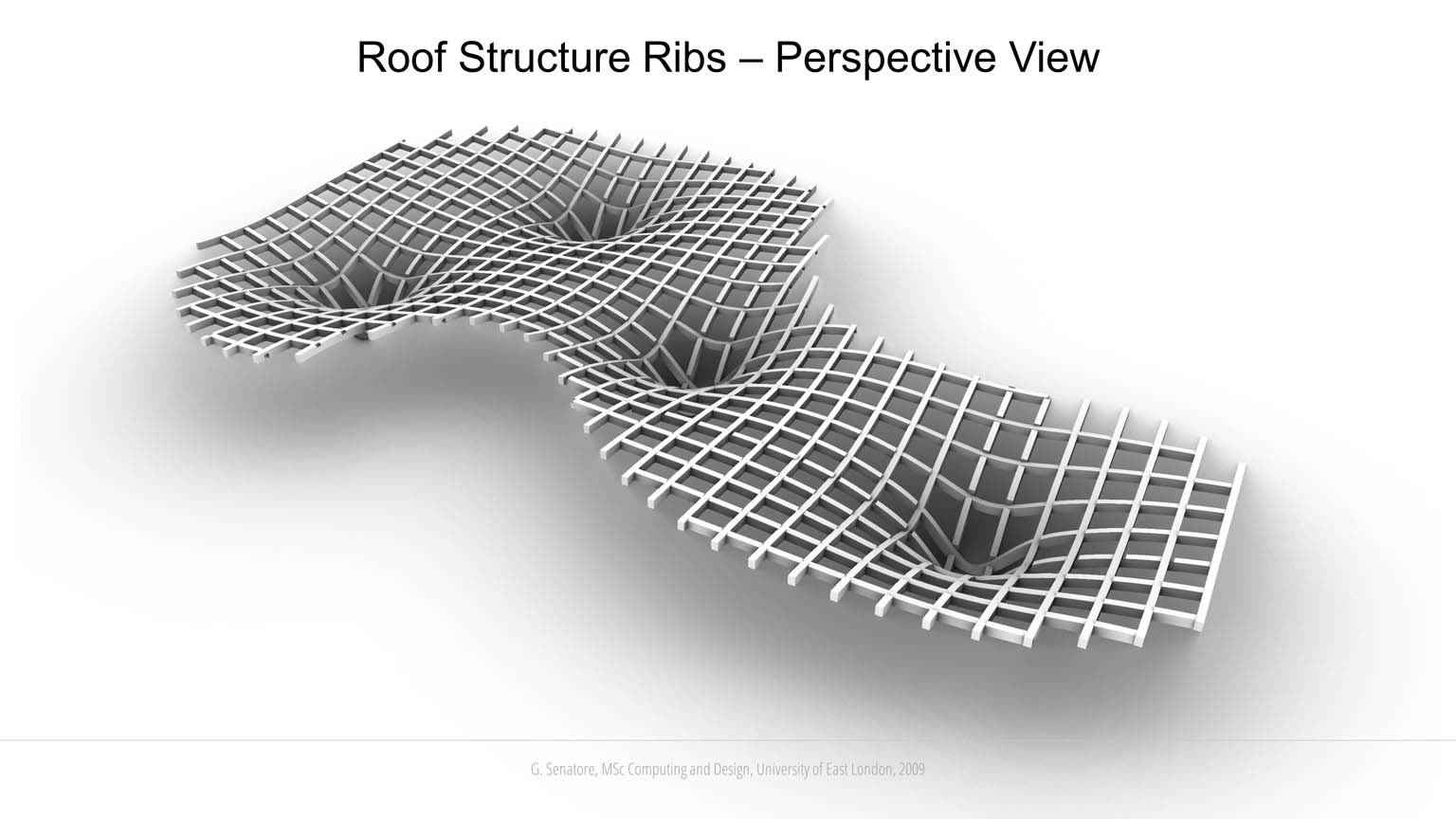 Roof Structure Ribs – Perspective View

G. Senatore, MSc Computing and Design, University of East London, 2009